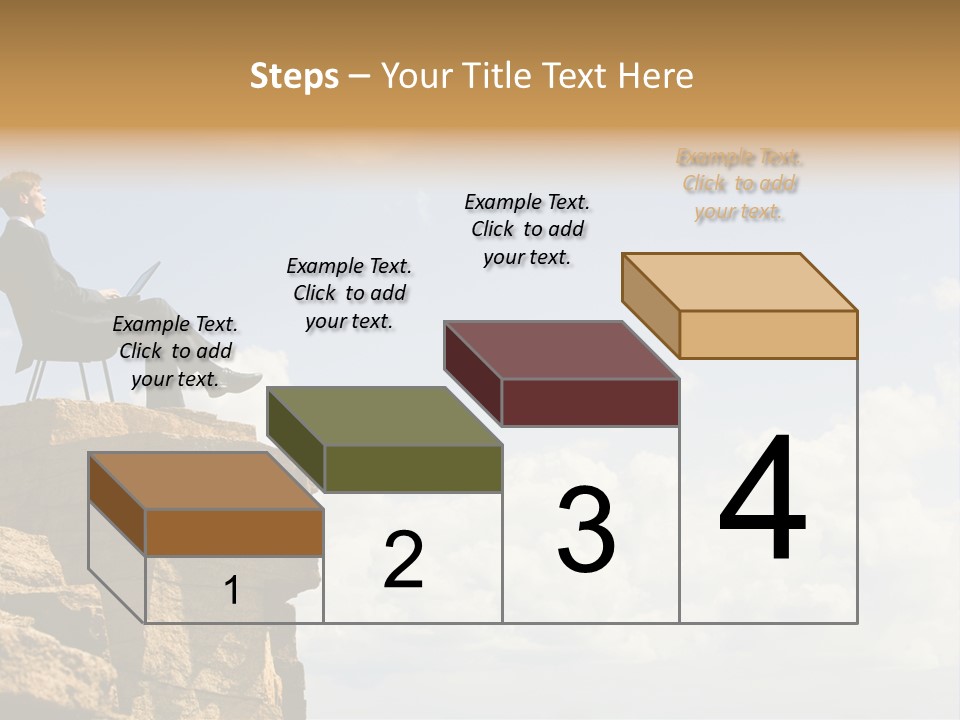 Steps – Your Title Text Here

Example Text. Click to add your text.

Example Text. Click to add your text.

Example Text. Click to add your text.

Example Text. Click to add your text.

1

2

3

4